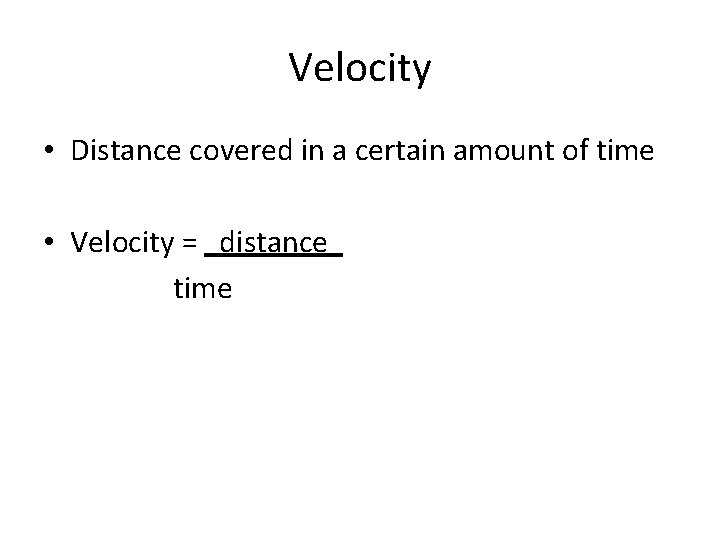 Velocity

• Distance covered in a certain amount of time

• Velocity = $\frac{\text{distance}}{\text{time}}$